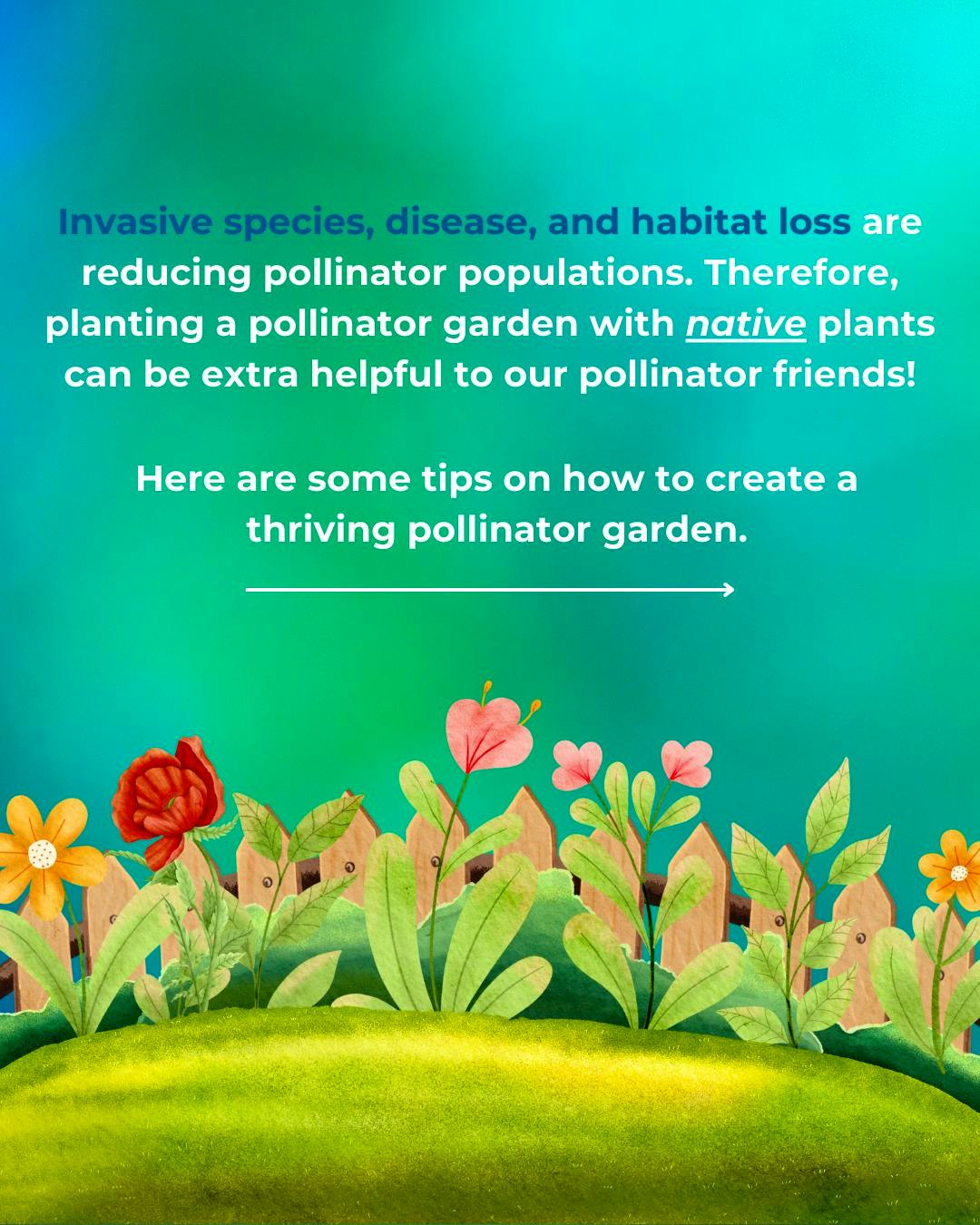 Invasive species, disease, and habitat loss are reducing pollinator populations. Therefore, planting a pollinator garden with native plants can be extra helpful to our pollinator friends!

Here are some tips on how to create a thriving pollinator garden.